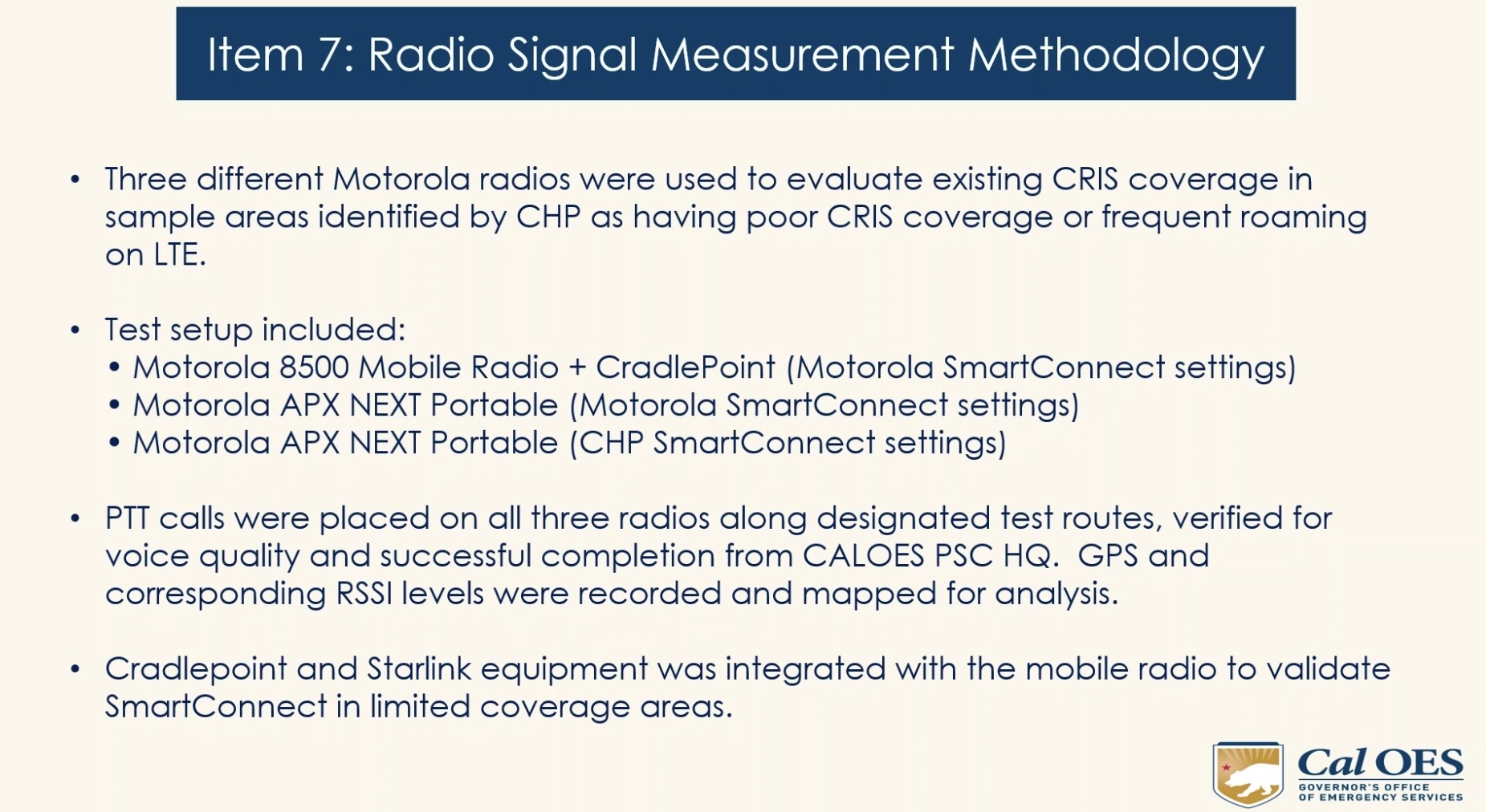 Item 7: Radio Signal Measurement Methodology

• Three different Motorola radios were used to evaluate existing CRIS coverage in sample areas identified by CHP as having poor CRIS coverage or frequent roaming on LTE.

• Test setup included:
  • Motorola 8500 Mobile Radio + CradlePoint (Motorola SmartConnect settings)
  • Motorola APX NEXT Portable (Motorola SmartConnect settings)
  • Motorola APX NEXT Portable (CHP SmartConnect settings)

• PTT calls were placed on all three radios along designated test routes, verified for voice quality and successful completion from CALOES PSC HQ. GPS and corresponding RSSI levels were recorded and mapped for analysis.

• Cradlepoint and Starlink equipment was integrated with the mobile radio to validate SmartConnect in limited coverage areas.

Cal OES
GOVERNOR'S OFFICE OF EMERGENCY SERVICES